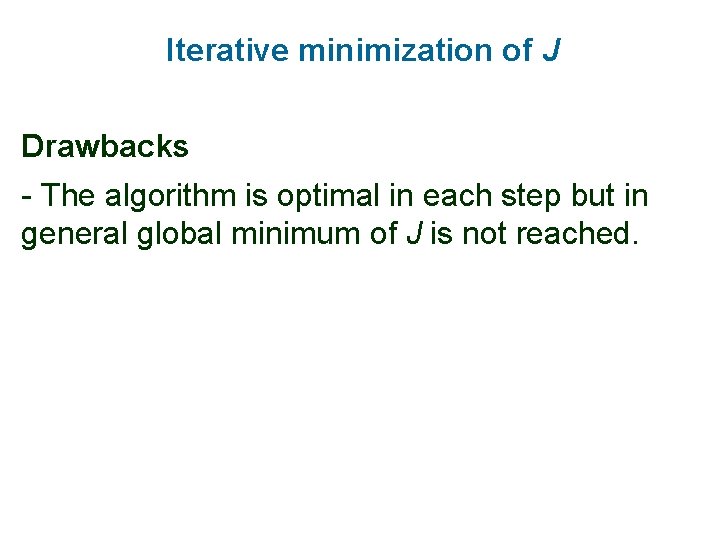 Iterative minimization of $J$

Drawbacks

- The algorithm is optimal in each step but in general global minimum of $J$ is not reached.